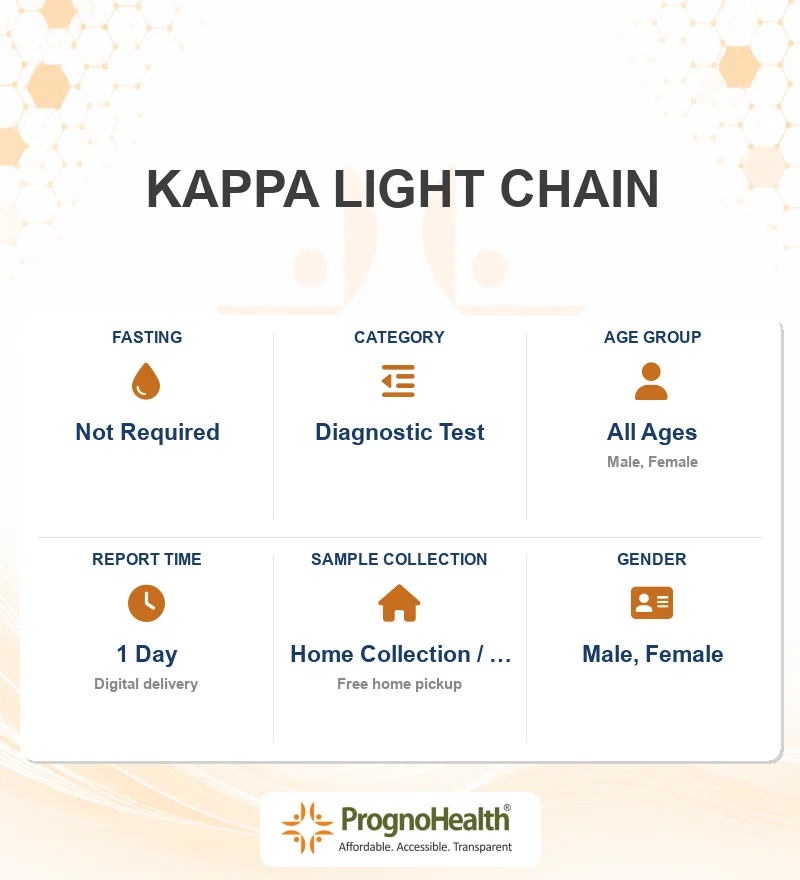 KAPPA LIGHT CHAIN

FASTING
Not Required

CATEGORY
Diagnostic Test

AGE GROUP
All Ages
Male, Female

REPORT TIME
1 Day
Digital delivery

SAMPLE COLLECTION
Home Collection / …
Free home pickup

GENDER
Male, Female

PrognoHealth®
Affordable. Accessible. Transparent